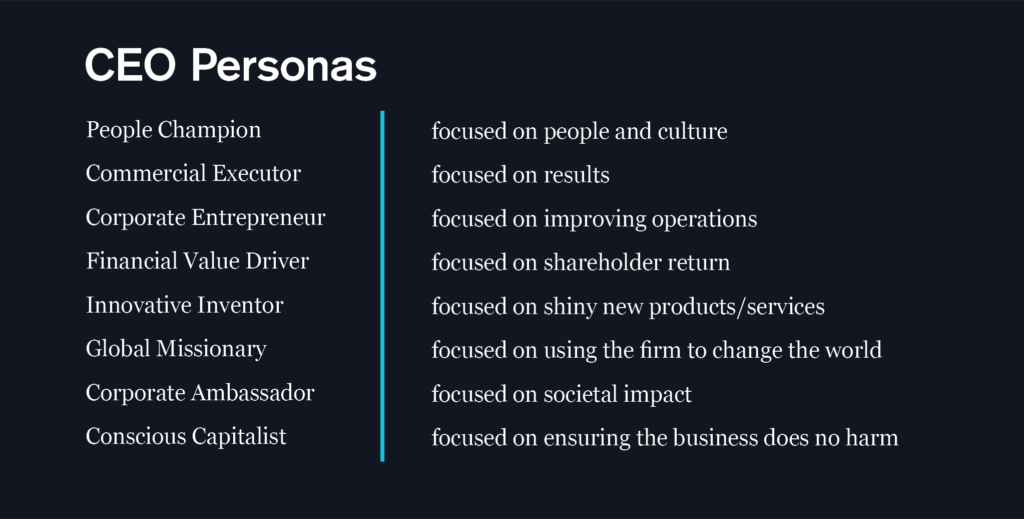 CEO Personas

People Champion
Commercial Executor
Corporate Entrepreneur
Financial Value Driver
Innovative Inventor
Global Missionary
Corporate Ambassador
Conscious Capitalist

focused on people and culture
focused on results
focused on improving operations
focused on shareholder return
focused on shiny new products/services
focused on using the firm to change the world
focused on societal impact
focused on ensuring the business does no harm